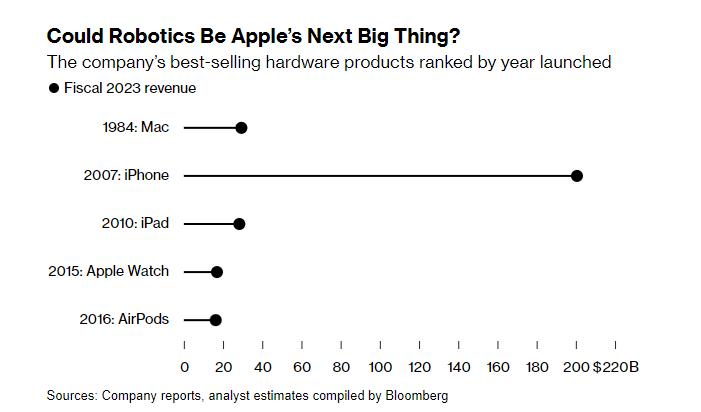 Could Robotics Be Apple's Next Big Thing?
The company's best-selling hardware products ranked by year launched

● Fiscal 2023 revenue

1984: Mac
2007: iPhone
2010: iPad
2015: Apple Watch
2016: AirPods

0 20 40 60 80 100 120 140 160 180 200 $220B

Sources: Company reports, analyst estimates compiled by Bloomberg